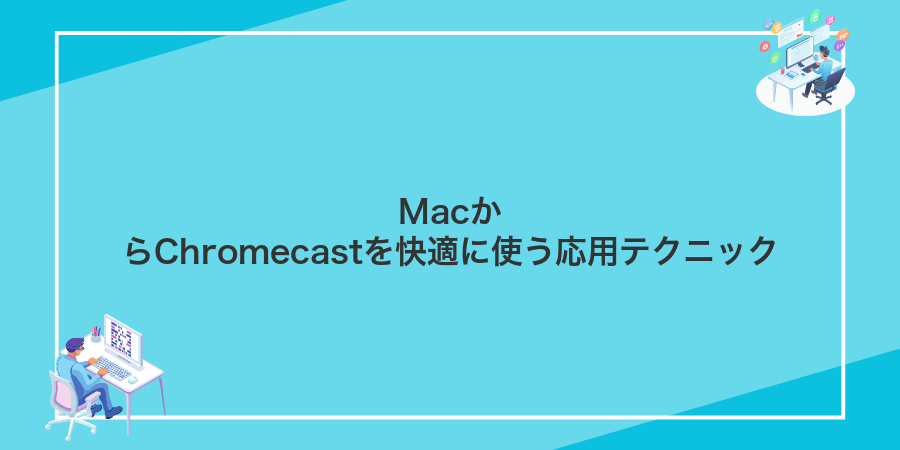 Macか
らChromecastを快適に使う応用テクニック